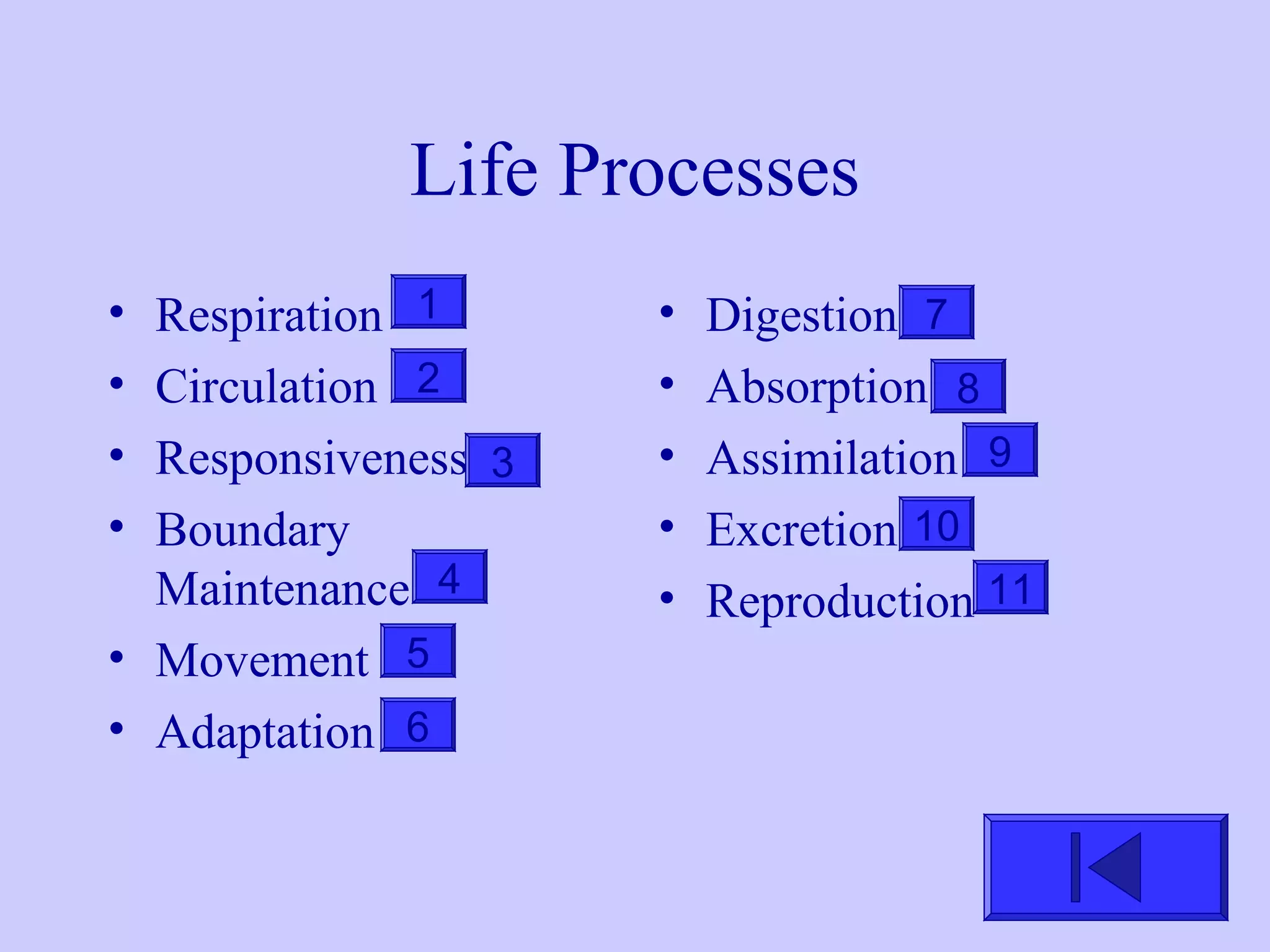 Life Processes

• Respiration 1
• Circulation 2
• Responsiveness 3
• Boundary Maintenance 4
• Movement 5
• Adaptation 6

• Digestion 7
• Absorption 8
• Assimilation 9
• Excretion 10
• Reproduction 11